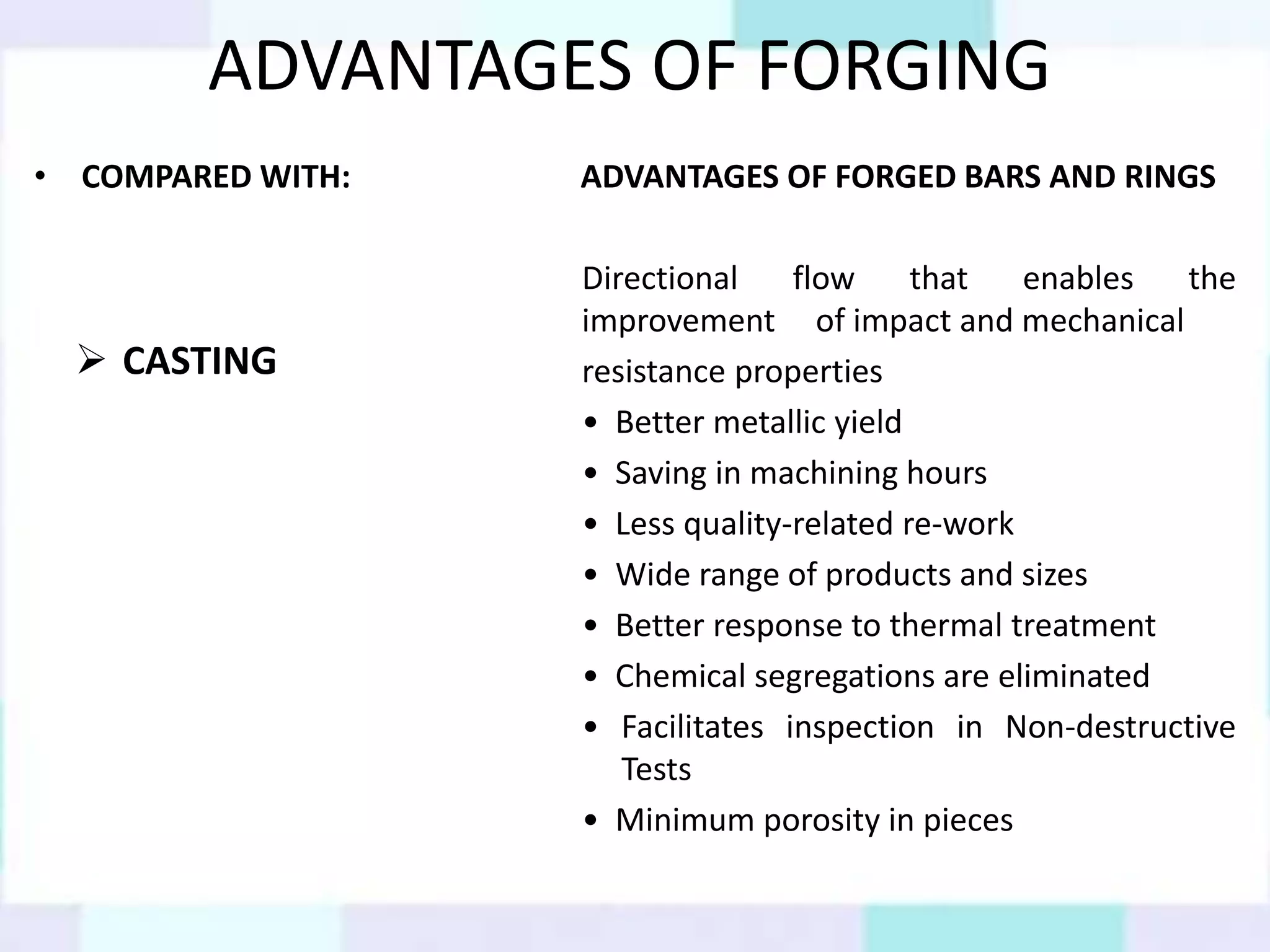 ADVANTAGES OF FORGING

• COMPARED WITH:

➢ CASTING

ADVANTAGES OF FORGED BARS AND RINGS

Directional flow that enables the improvement of impact and mechanical resistance properties

• Better metallic yield
• Saving in machining hours
• Less quality-related re-work
• Wide range of products and sizes
• Better response to thermal treatment
• Chemical segregations are eliminated
• Facilitates inspection in Non-destructive Tests
• Minimum porosity in pieces